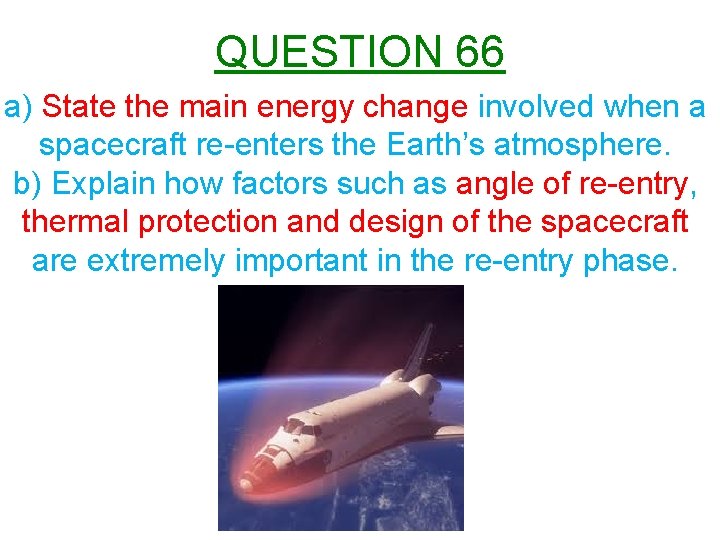 QUESTION 66

a) State the main energy change involved when a spacecraft re-enters the Earth’s atmosphere.
b) Explain how factors such as angle of re-entry, thermal protection and design of the spacecraft are extremely important in the re-entry phase.